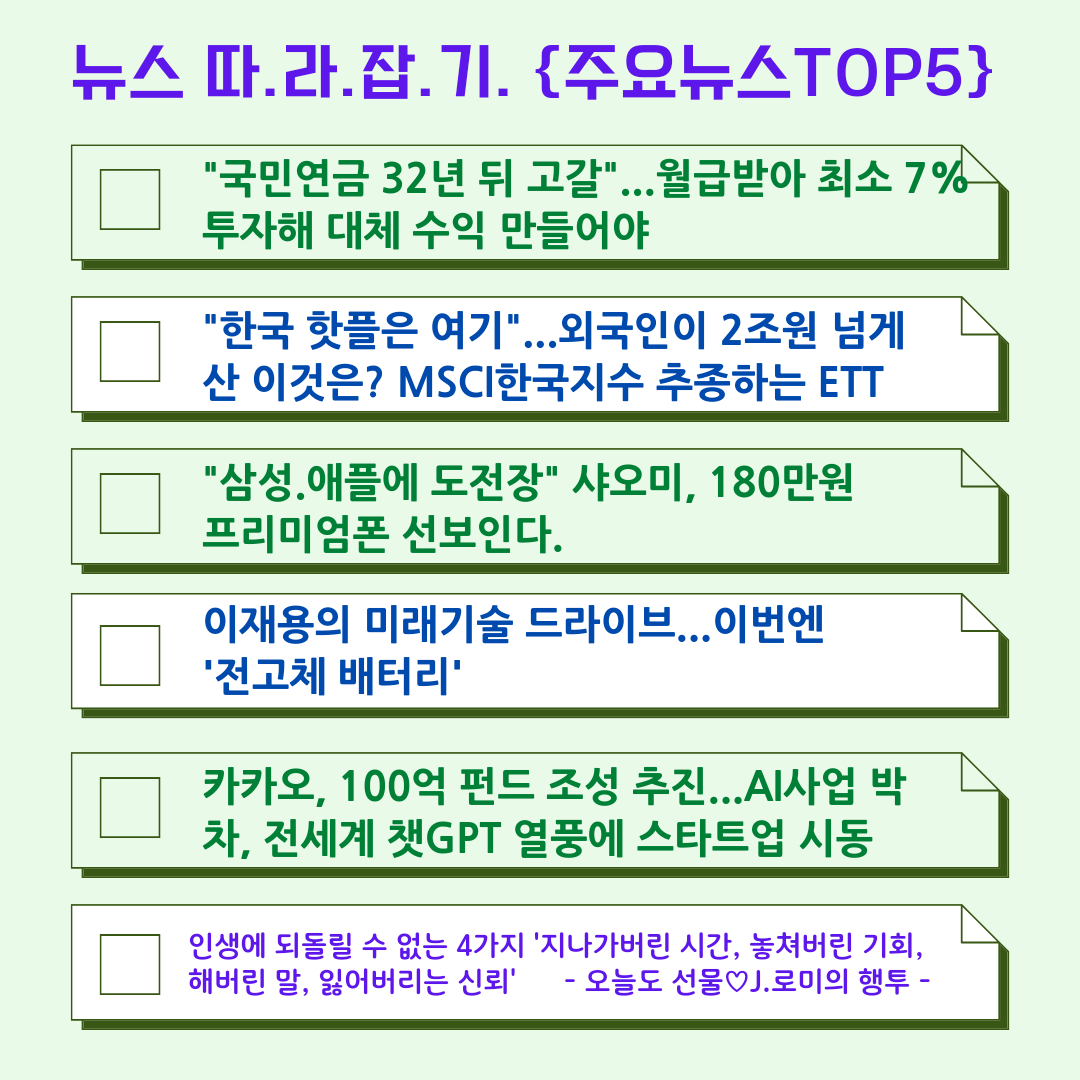 뉴스 따.라.잡.기. {주요뉴스TOP5}

"국민연금 32년 뒤 고갈"...월급받아 최소 7% 투자해 대체 수익 만들어야

"한국 핫플은 여기"...외국인이 2조원 넘게 산 이것은? MSCI한국지수 추종하는 ETT

"삼성.애플에 도전장" 샤오미, 180만원 프리미엄폰 선보인다.

이재용의 미래기술 드라이브...이번엔 '전고체 배터리'

카카오, 100억 펀드 조성 추진...AI사업 박차, 전세계 챗GPT 열풍에 스타트업 시동

인생에 되돌릴 수 없는 4가지 '지나가버린 시간, 놓쳐버린 기회, 해버린 말, 잃어버리는 신뢰' - 오늘도 선물♡J.로미의 행투 -